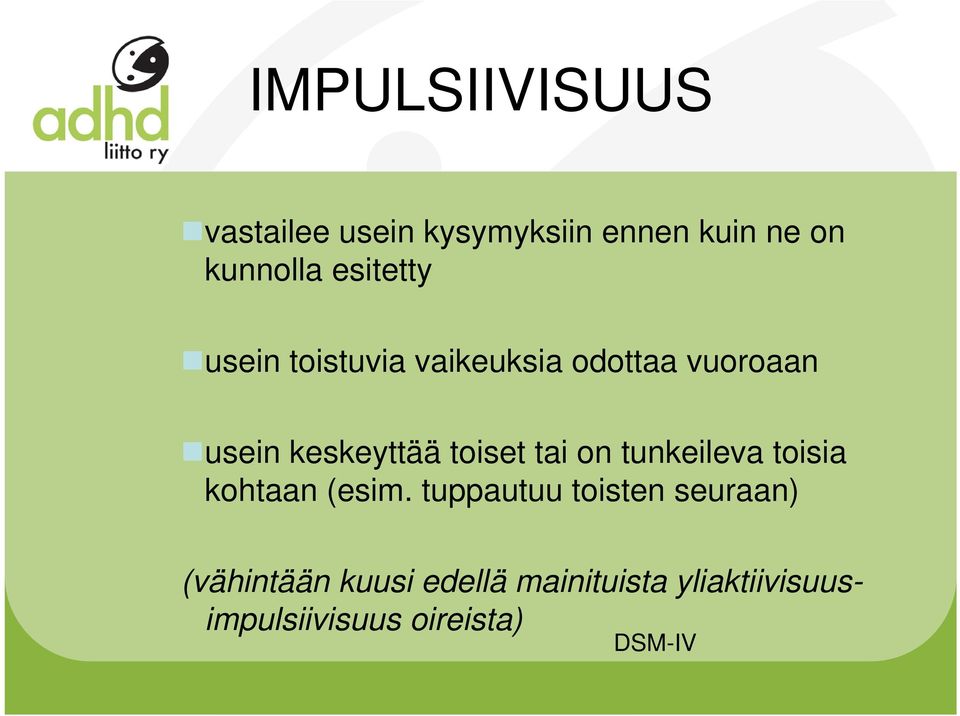 adhd
liitto ry

IMPULSIIVISUUS

vastailee usein kysymyksiin ennen kuin ne on kunnolla esitetty

usein toistuvia vaikeuksia odottaa vuoroaan

usein keskeyttää toiset tai on tunkeileva toisia kohtaan (esim. tuppautuu toisten seuraan)

(vähintään kuusi edellä mainituista yliaktiivisuus-impulsiivisuus oireista)

DSM-IV